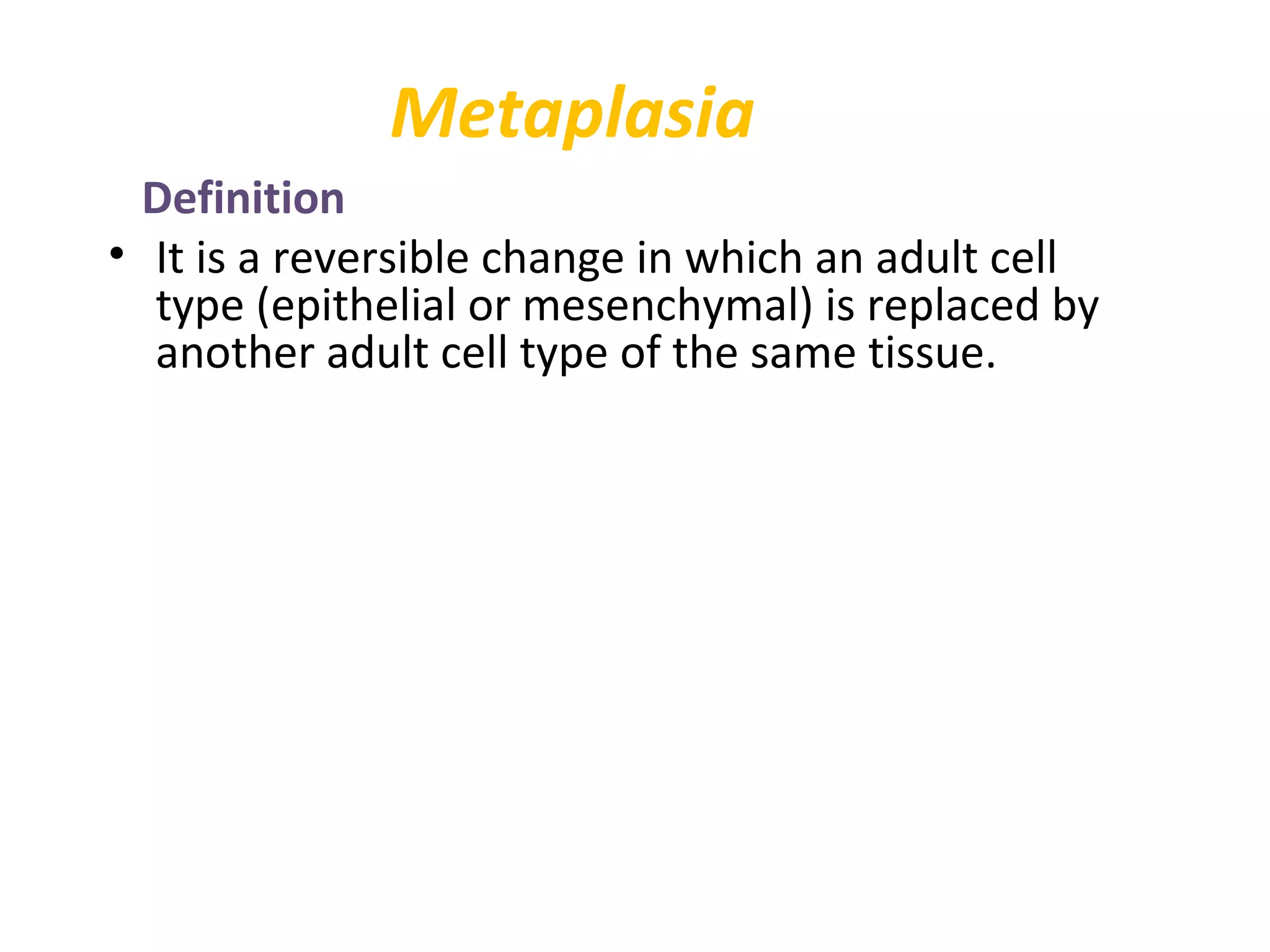 Metaplasia

Definition

• It is a reversible change in which an adult cell type (epithelial or mesenchymal) is replaced by another adult cell type of the same tissue.